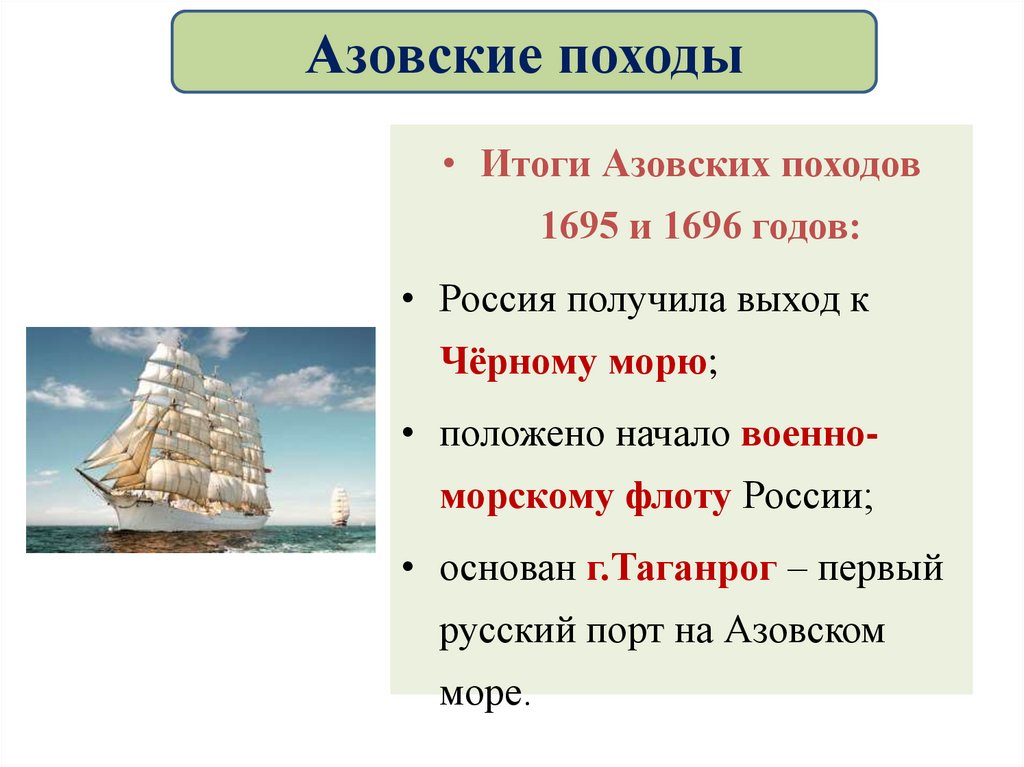 Азовские походы

• Итоги Азовских походов 1695 и 1696 годов:

• Россия получила выход к Чёрному морю;

• положено начало военно-морскому флоту России;

• основан г.Таганрог – первый русский порт на Азовском море.